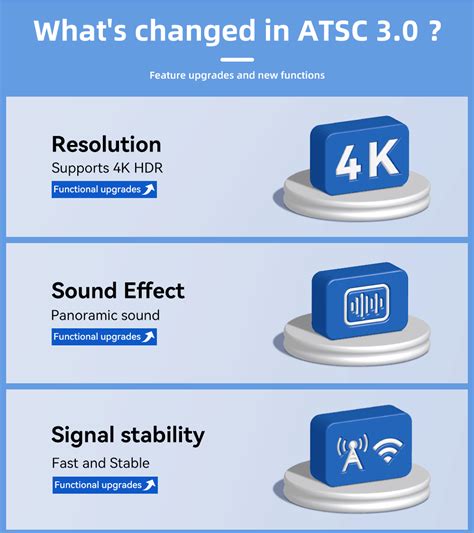 What's changed in ATSC 3.0 ?

Feature upgrades and new functions

Resolution
Supports 4K HDR
Functional upgrades

4K

Sound Effect
Panoramic sound
Functional upgrades

Signal stability
Fast and Stable
Functional upgrades